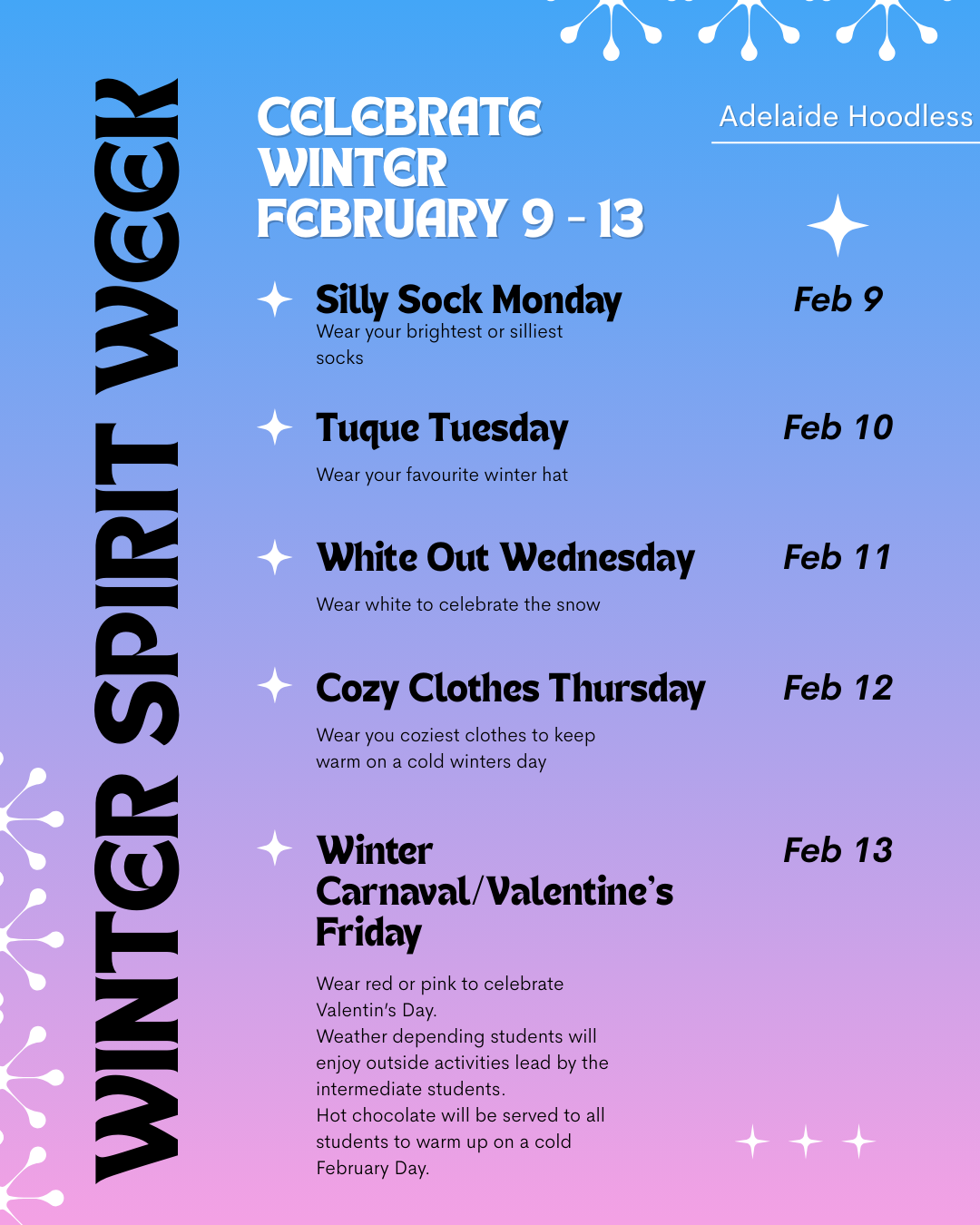 WINTER SPIRIT WEEK

CELEBRATE WINTER FEBRUARY 9 - 13

Adelaide Hoodless

Silly Sock Monday
Wear your brightest or silliest socks

Feb 9

Tuque Tuesday
Wear your favourite winter hat

Feb 10

White Out Wednesday
Wear white to celebrate the snow

Feb 11

Cozy Clothes Thursday
Wear you coziest clothes to keep warm on a cold winters day

Feb 12

Winter Carnaval/Valentine's Friday
Wear red or pink to celebrate Valentin's Day.
Weather depending students will enjoy outside activities lead by the intermediate students.
Hot chocolate will be served to all students to warm up on a cold February Day.

Feb 13